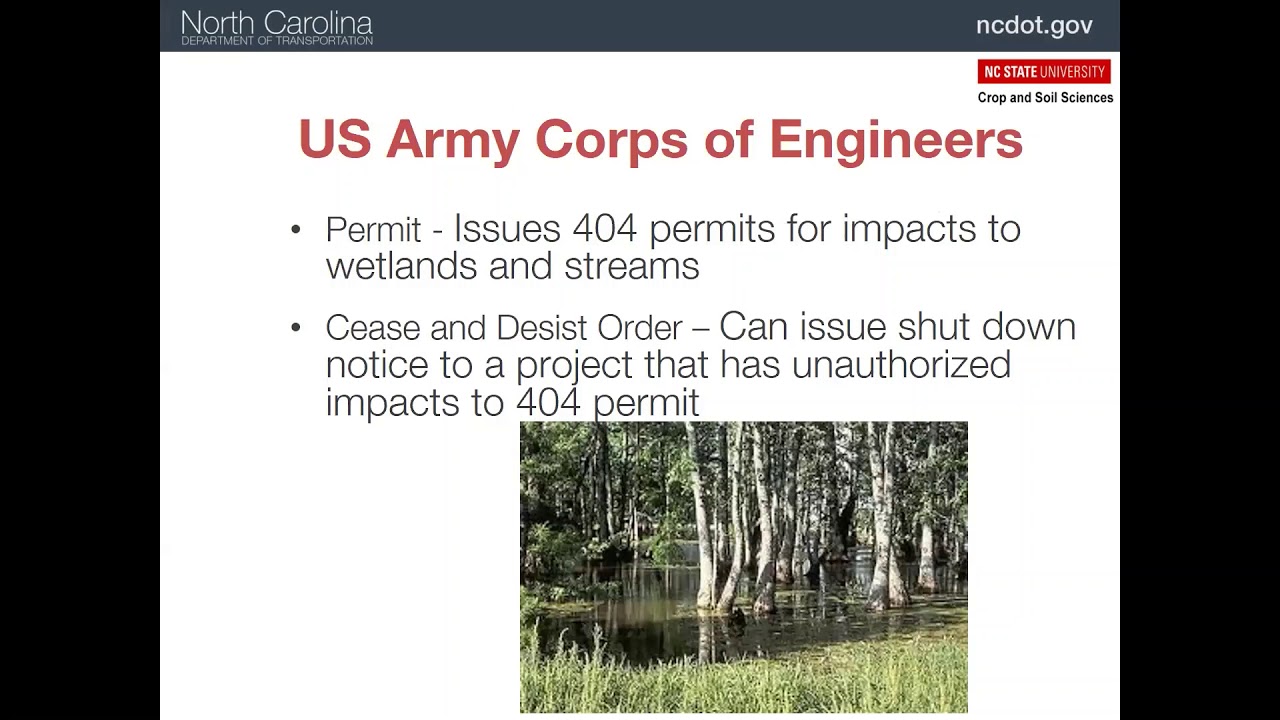 North Carolina
DEPARTMENT OF TRANSPORTATION

ncdot.gov

NC STATE UNIVERSITY
Crop and Soil Sciences

US Army Corps of Engineers

• Permit - Issues 404 permits for impacts to wetlands and streams

• Cease and Desist Order – Can issue shut down notice to a project that has unauthorized impacts to 404 permit